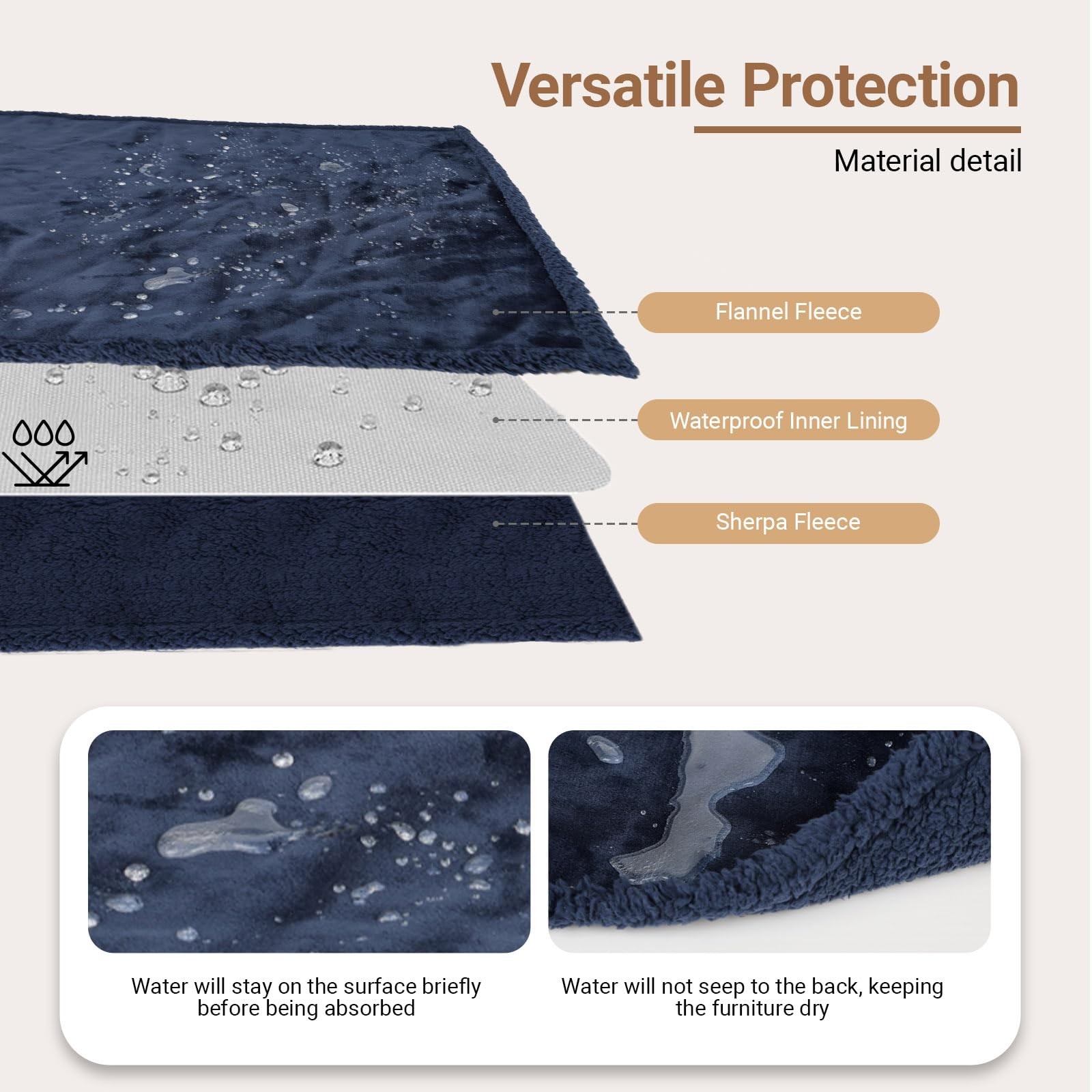 Versatile Protection

Material detail

Flannel Fleece

Waterproof Inner Lining

Sherpa Fleece

Water will stay on the surface briefly before being absorbed

Water will not seep to the back, keeping the furniture dry